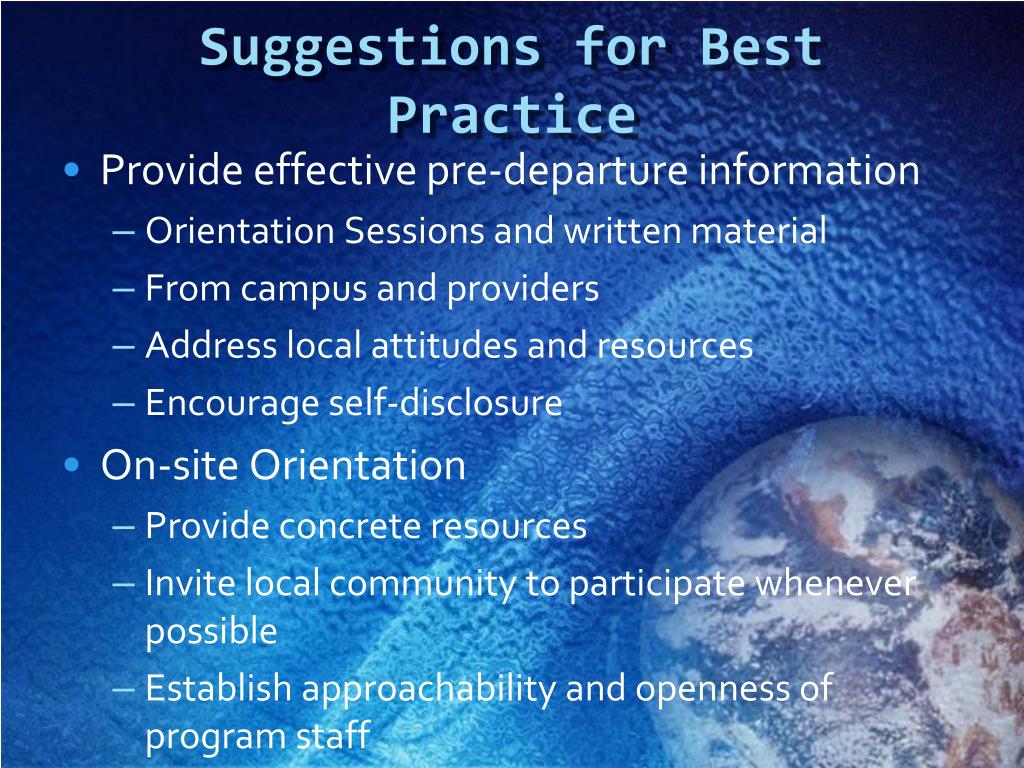 Suggestions for Best Practice

• Provide effective pre-departure information
  – Orientation Sessions and written material
  – From campus and providers
  – Address local attitudes and resources
  – Encourage self-disclosure
• On-site Orientation
  – Provide concrete resources
  – Invite local community to participate whenever possible
  – Establish approachability and openness of program staff